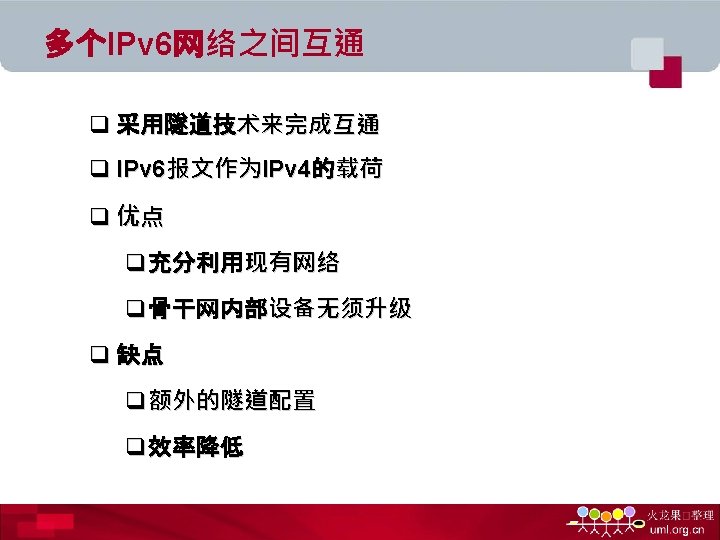 多个IPv6网络之间互通

❑ 采用隧道技术来完成互通

❑ IPv6报文作为IPv4的载荷

❑ 优点

❑ 充分利用现有网络

❑ 骨干网内部设备无须升级

❑ 缺点

❑ 额外的隧道配置

❑ 效率降低

火龙果□整理
uml.org.cn